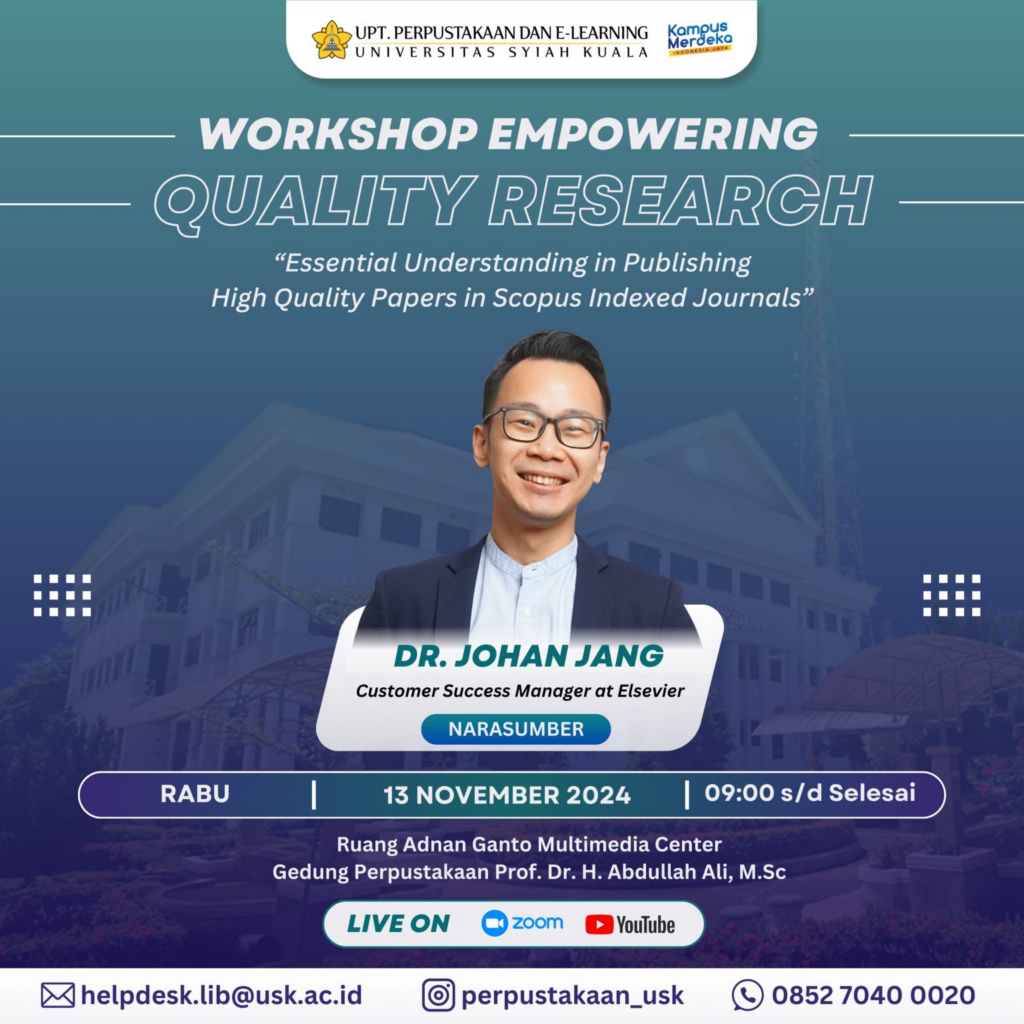 UPT. PERPUSTAKAAN DAN E-LEARNING
UNIVERSITAS SYIAH KUALA

Kampus Merdeka
INDONESIA JAYA

WORKSHOP EMPOWERING
QUALITY RESEARCH

“Essential Understanding in Publishing High Quality Papers in Scopus Indexed Journals”

DR. JOHAN JANG
Customer Success Manager at Elsevier
NARASUMBER

RABU | 13 NOVEMBER 2024 | 09:00 s/d Selesai

Ruang Adnan Ganto Multimedia Center
Gedung Perpustakaan Prof. Dr. H. Abdullah Ali, M.Sc

LIVE ON zoom YouTube

helpdesk.lib@usk.ac.id
perpustakaan_usk
0852 7040 0020